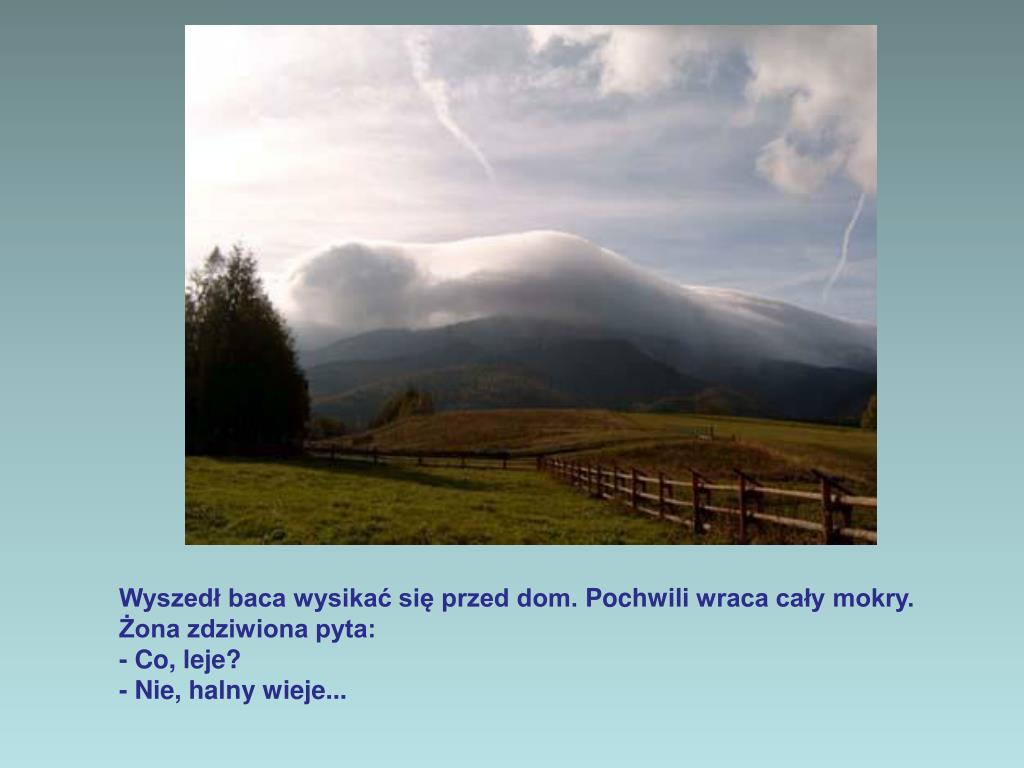 Wyszedł baca wysikać się przed dom. Pochwili wraca cały mokry.
Żona zdziwiona pyta:
- Co, leje?
- Nie, halny wieje...